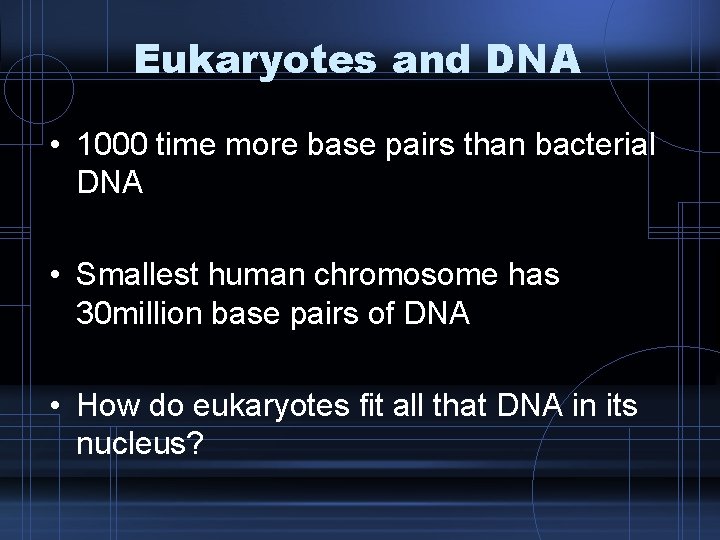 Eukaryotes and DNA

• 1000 time more base pairs than bacterial DNA

• Smallest human chromosome has 30million base pairs of DNA

• How do eukaryotes fit all that DNA in its nucleus?